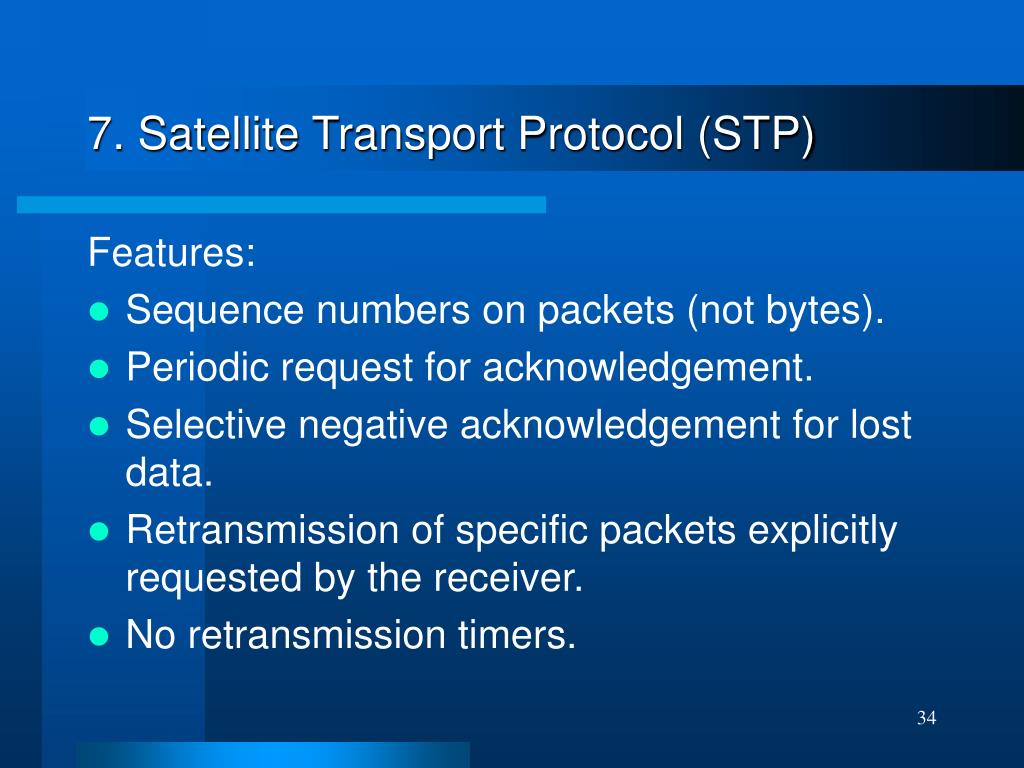 7. Satellite Transport Protocol (STP)

Features:

- Sequence numbers on packets (not bytes).
- Periodic request for acknowledgement.
- Selective negative acknowledgement for lost data.
- Retransmission of specific packets explicitly requested by the receiver.
- No retransmission timers.

34